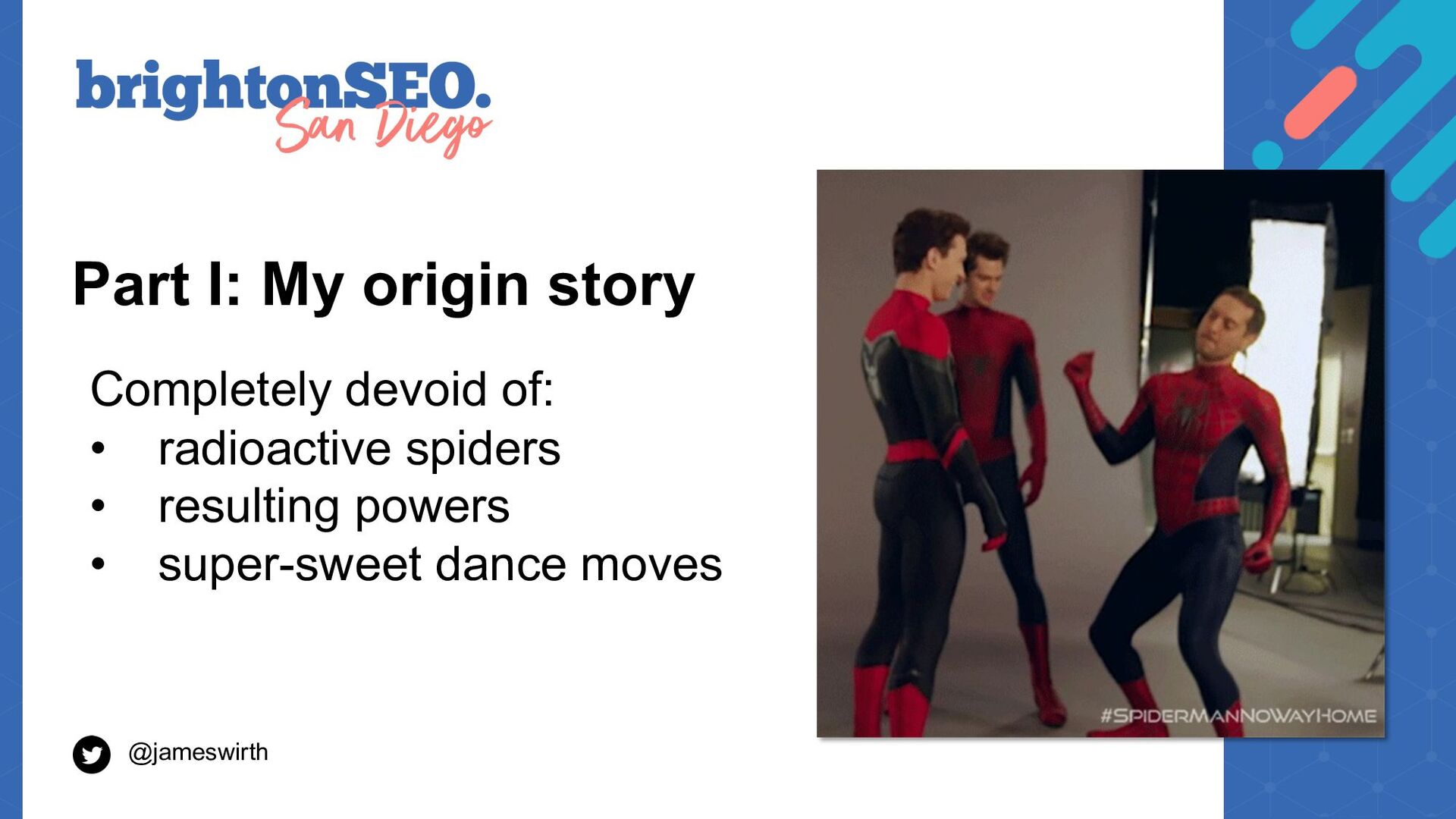 brightonSEO.
San Diego

Part I: My origin story

Completely devoid of:
• radioactive spiders
• resulting powers
• super-sweet dance moves

#SPIDERMANNOWAYHOME

@jameswirth